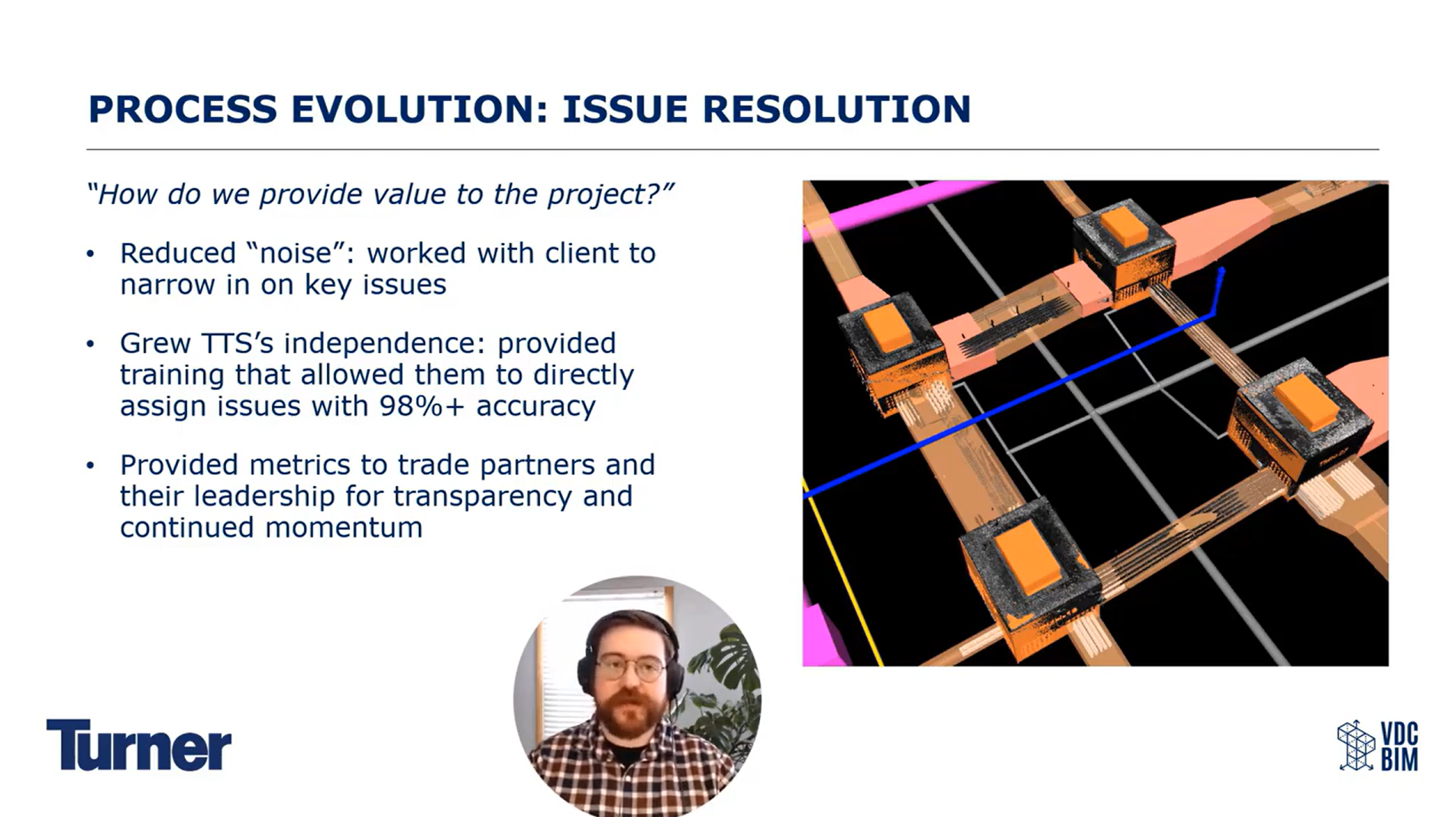 PROCESS EVOLUTION: ISSUE RESOLUTION

"How do we provide value to the project?"

• Reduced "noise": worked with client to narrow in on key issues

• Grew TTS's independence: provided training that allowed them to directly assign issues with 98%+ accuracy

• Provided metrics to trade partners and their leadership for transparency and continued momentum

Turner

VDC BIM